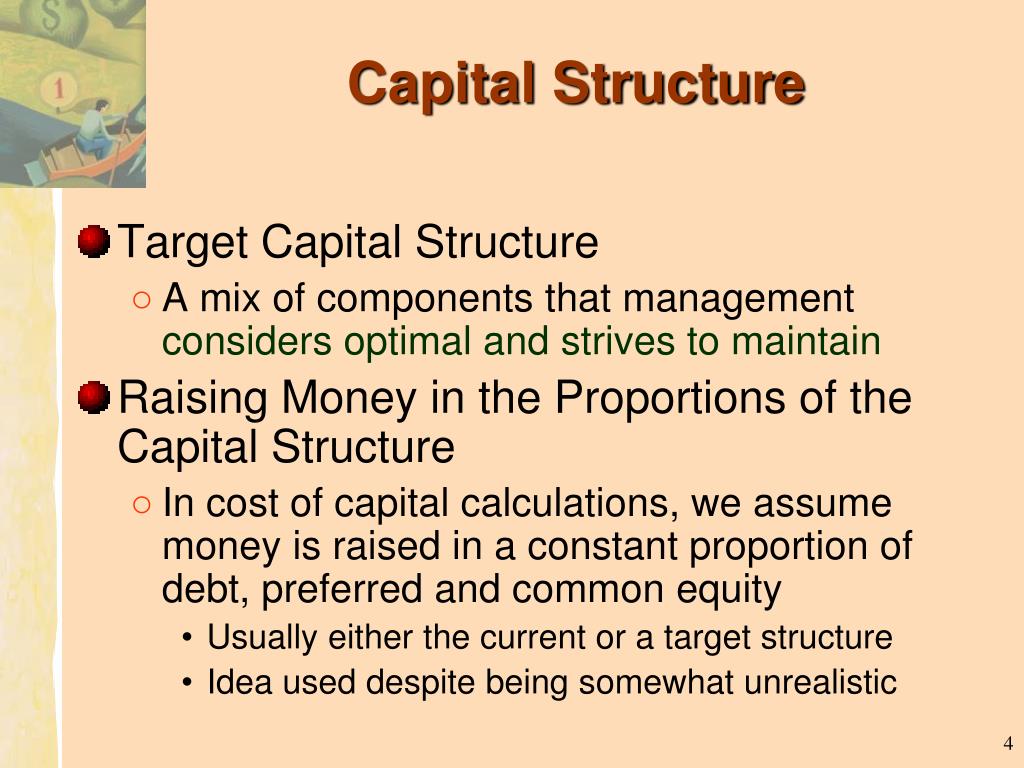 Capital Structure

Target Capital Structure

○ A mix of components that management considers optimal and strives to maintain

Raising Money in the Proportions of the Capital Structure

○ In cost of capital calculations, we assume money is raised in a constant proportion of debt, preferred and common equity

• Usually either the current or a target structure

• Idea used despite being somewhat unrealistic

4